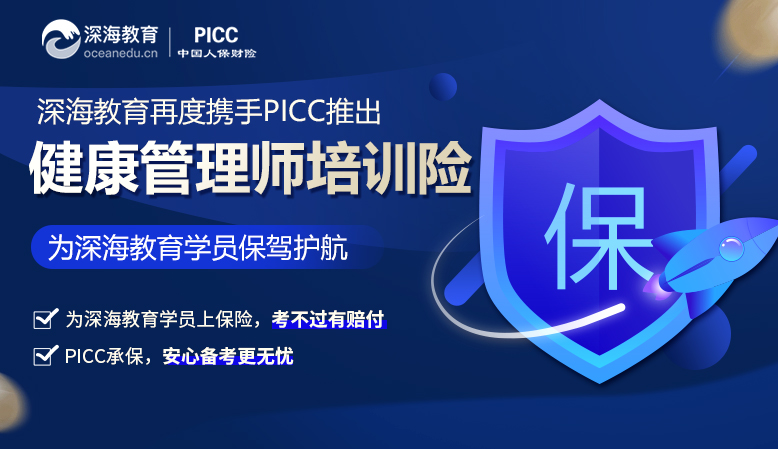 深海教育
oceanedu.cn

PICC
中国人保财险

深海教育再度携手PICC推出
健康管理师培训险

为深海教育学员保驾护航

为深海教育学员上保险，考不过有赔付
PICC承保，安心备考更无忧

保